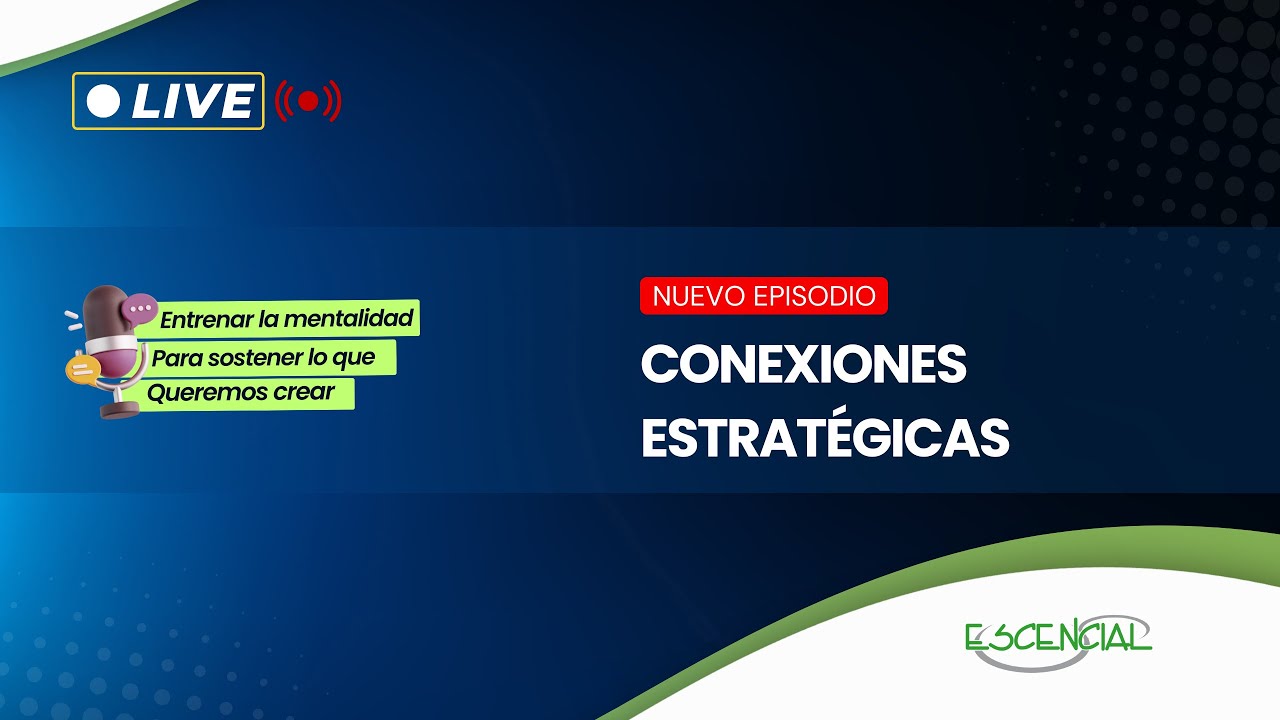 LIVE

Entrenar la mentalidad
Para sostener lo que
Queremos crear

NUEVO EPISODIO

CONEXIONES ESTRATÉGICAS

ESCENCIAL